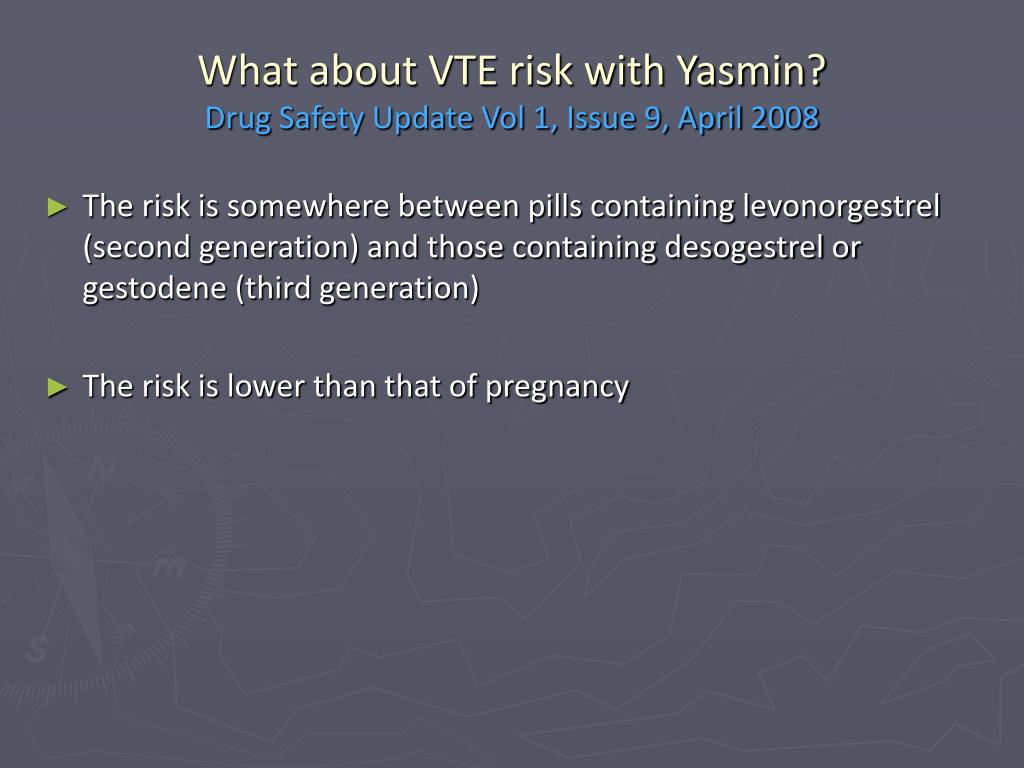 What about VTE risk with Yasmin?
Drug Safety Update Vol 1, Issue 9, April 2008

► The risk is somewhere between pills containing levonorgestrel (second generation) and those containing desogestrel or gestodene (third generation)

► The risk is lower than that of pregnancy